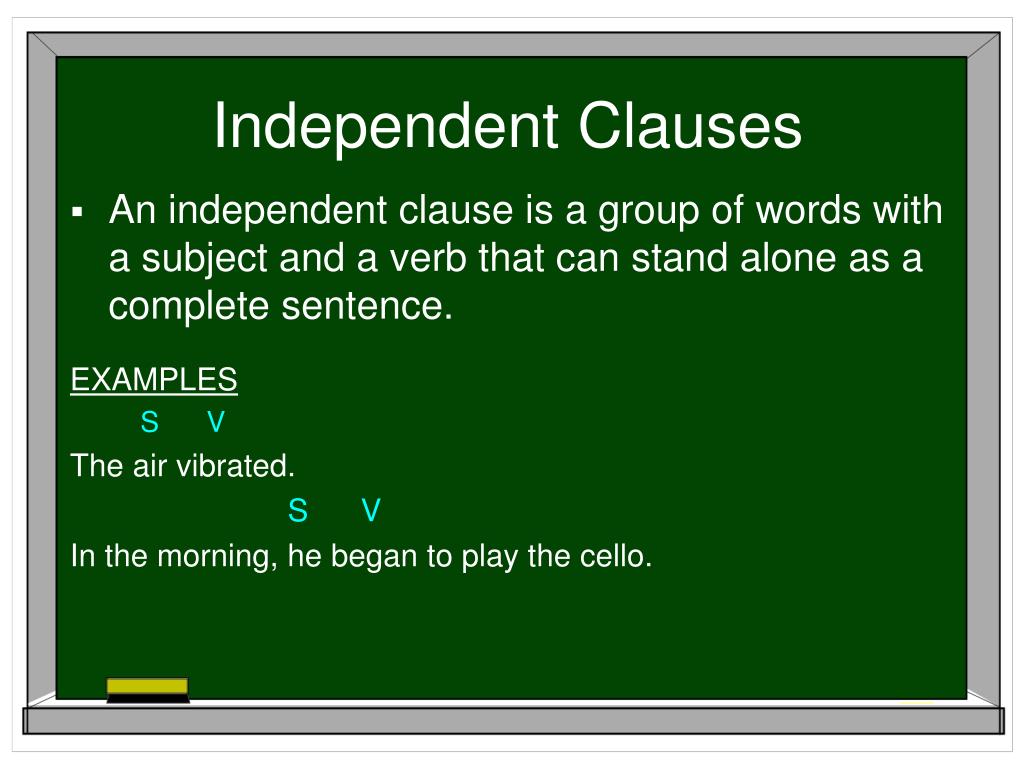 Independent Clauses

▪ An independent clause is a group of words with a subject and a verb that can stand alone as a complete sentence.

EXAMPLES

S V

The air vibrated.

S V

In the morning, he began to play the cello.